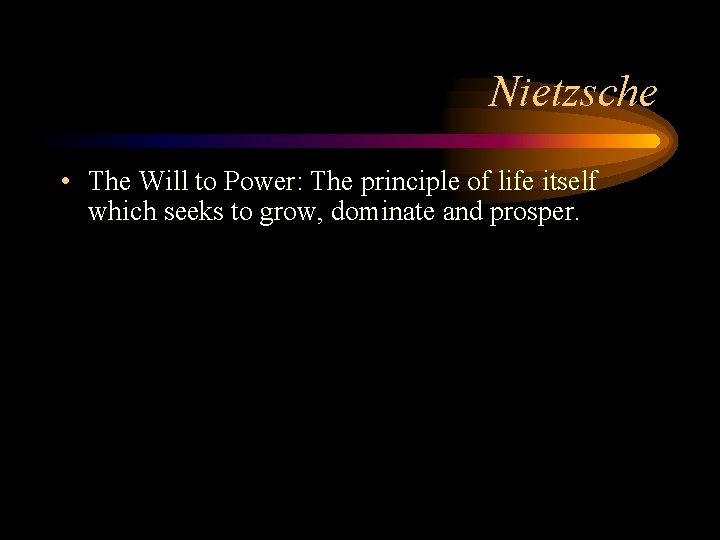 Nietzsche

• The Will to Power: The principle of life itself which seeks to grow, dominate and prosper.